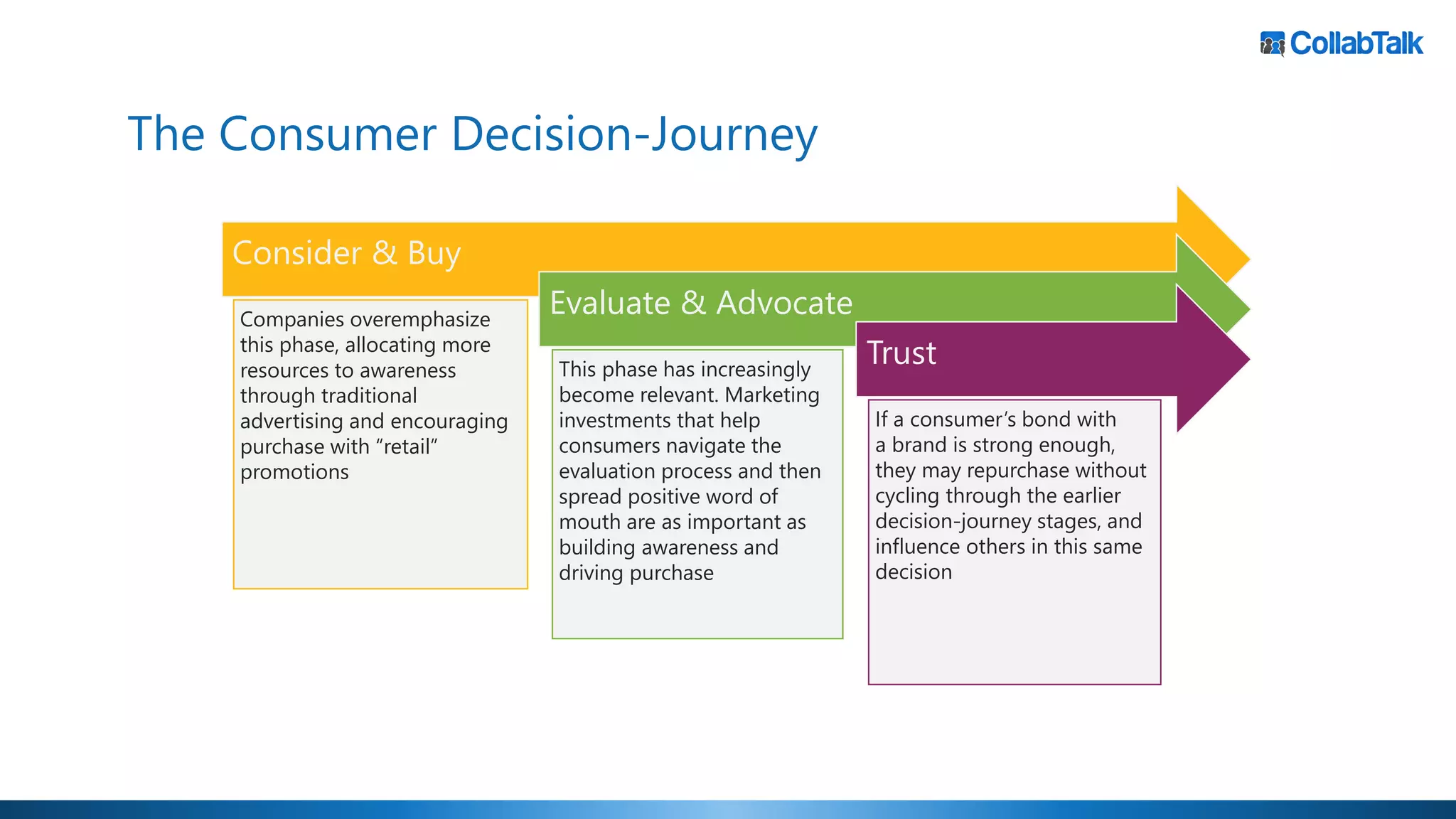 CollabTalk

The Consumer Decision-Journey

Consider & Buy

Companies overemphasize this phase, allocating more resources to awareness through traditional advertising and encouraging purchase with “retail” promotions

Evaluate & Advocate

This phase has increasingly become relevant. Marketing investments that help consumers navigate the evaluation process and then spread positive word of mouth are as important as building awareness and driving purchase

Trust

If a consumer’s bond with a brand is strong enough, they may repurchase without cycling through the earlier decision-journey stages, and influence others in this same decision